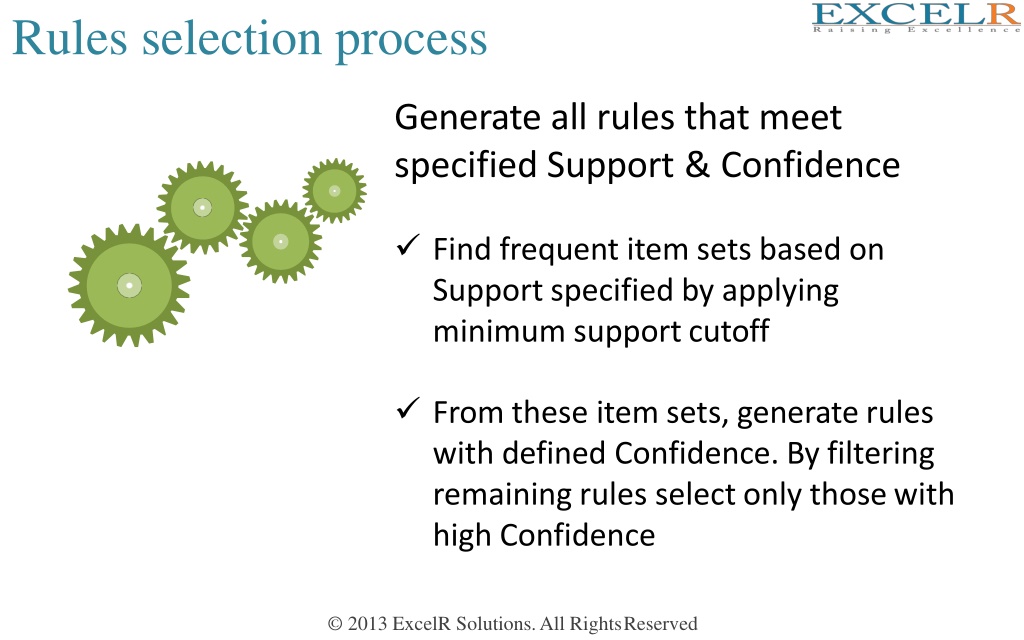 Rules selection process

EXCELR
Raising Excellence

Generate all rules that meet specified Support & Confidence

✓ Find frequent item sets based on Support specified by applying minimum support cutoff

✓ From these item sets, generate rules with defined Confidence. By filtering remaining rules select only those with high Confidence

© 2013 ExcelR Solutions. All RightsReserved